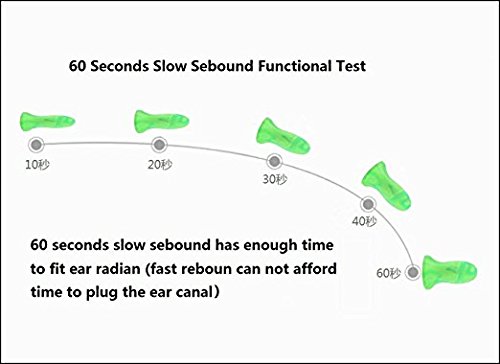 60 Seconds Slow Sebound Functional Test

10秒

20秒

30秒

40秒

60秒

60 seconds slow sebound has enough time to fit ear radian (fast reboun can not afford time to plug the ear canal)